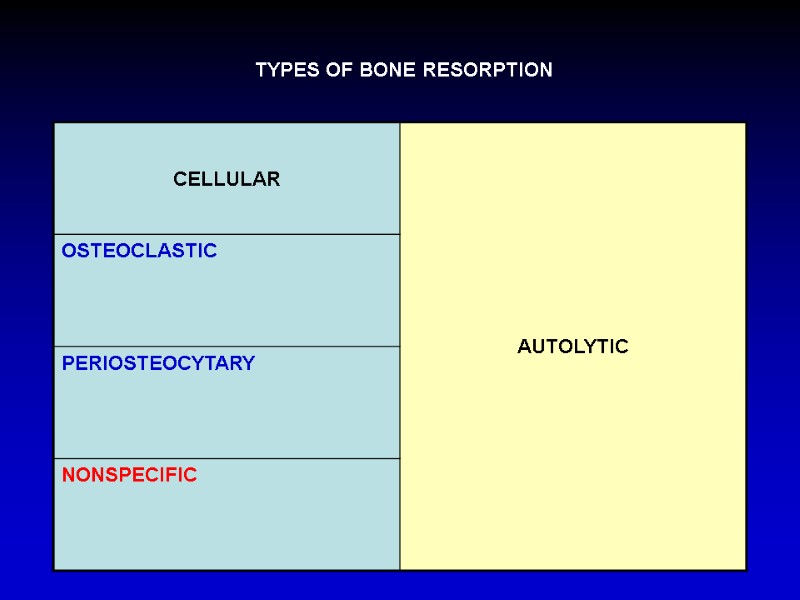 TYPES OF BONE RESORPTION

| CELLULAR | AUTOLYTIC |
|---|---|
| OSTEOCLASTIC | |
| PERIOSTEOCYTARY | |
| NONSPECIFIC | |